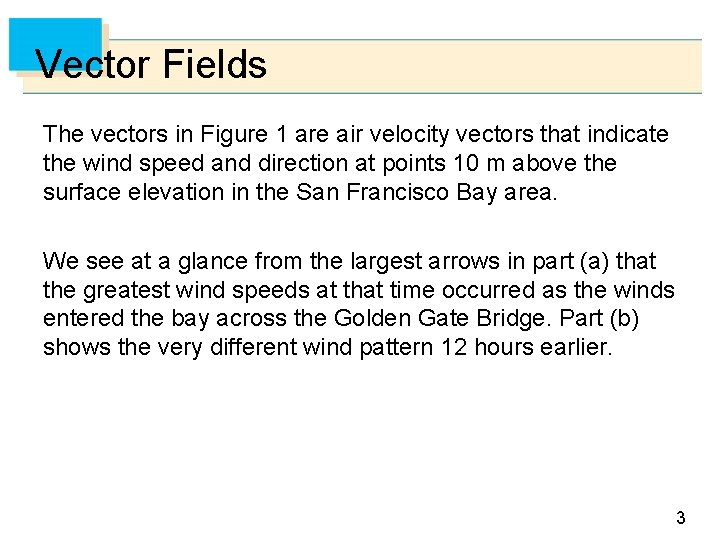 Vector Fields

The vectors in Figure 1 are air velocity vectors that indicate the wind speed and direction at points 10 m above the surface elevation in the San Francisco Bay area.

We see at a glance from the largest arrows in part (a) that the greatest wind speeds at that time occurred as the winds entered the bay across the Golden Gate Bridge. Part (b) shows the very different wind pattern 12 hours earlier.

3